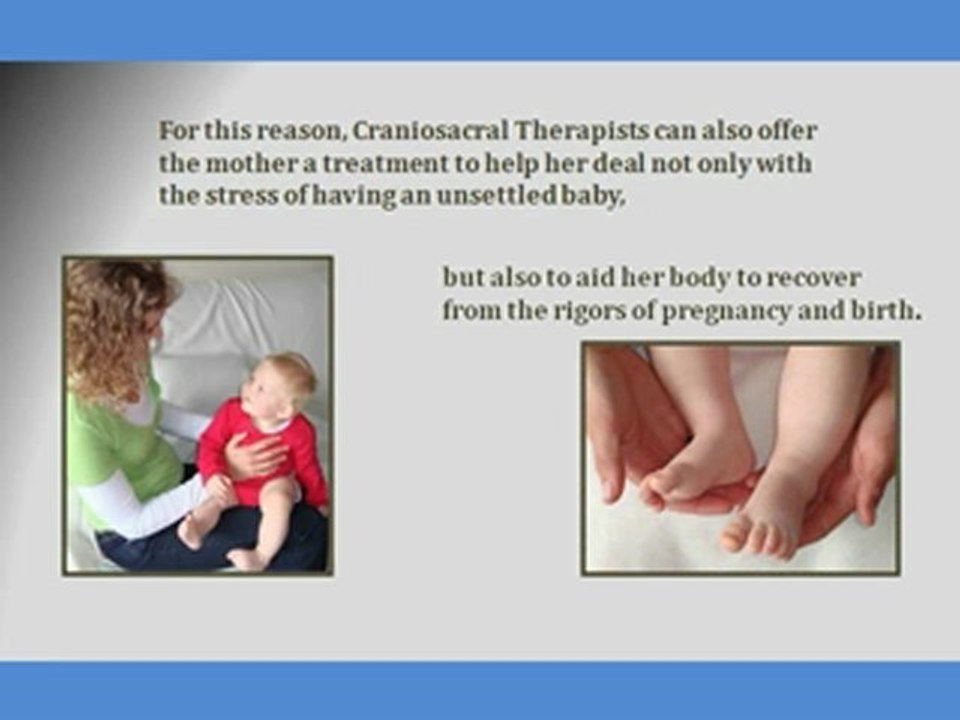 For this reason, Craniosacral Therapists can also offer the mother a treatment to help her deal not only with the stress of having an unsettled baby,

but also to aid her body to recover from the rigors of pregnancy and birth.